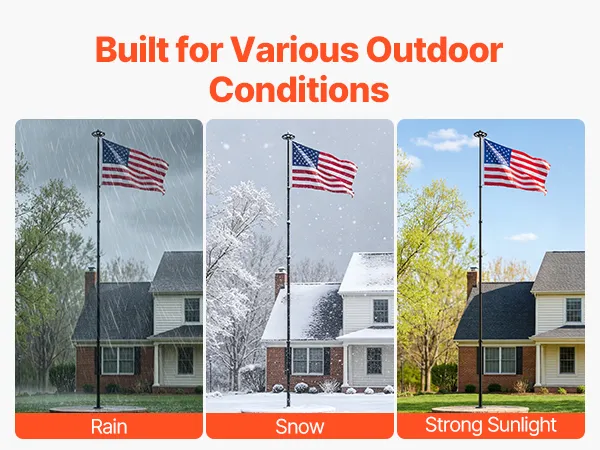 Built for Various Outdoor Conditions

Rain

Snow

Strong Sunlight